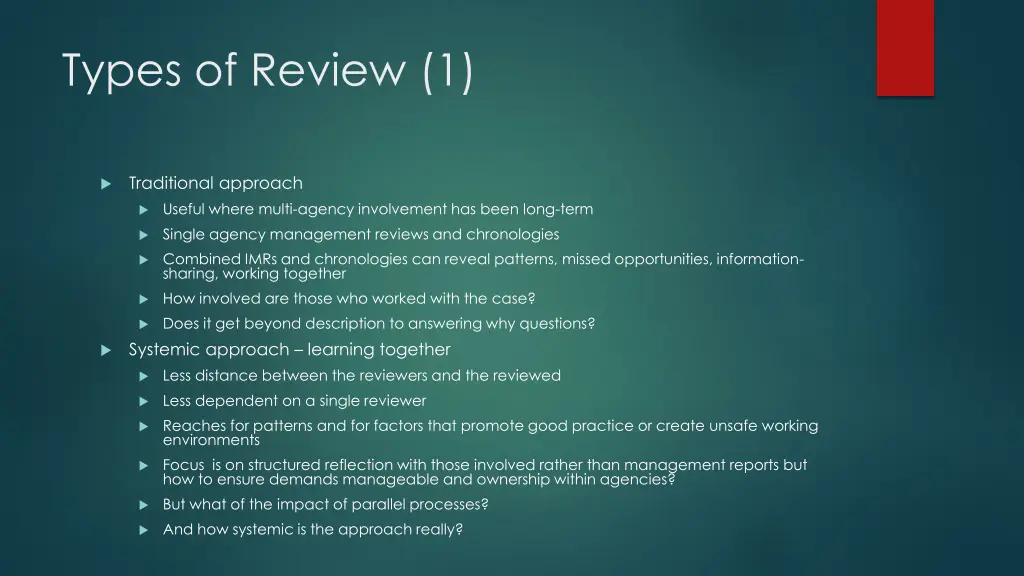 Types of Review (1)

Traditional approach

Useful where multi-agency involvement has been long-term

Single agency management reviews and chronologies

Combined IMRs and chronologies can reveal patterns, missed opportunities, information-sharing, working together

How involved are those who worked with the case?

Does it get beyond description to answering why questions?

Systemic approach – learning together

Less distance between the reviewers and the reviewed

Less dependent on a single reviewer

Reaches for patterns and for factors that promote good practice or create unsafe working environments

Focus is on structured reflection with those involved rather than management reports but how to ensure demands manageable and ownership within agencies?

But what of the impact of parallel processes?

And how systemic is the approach really?